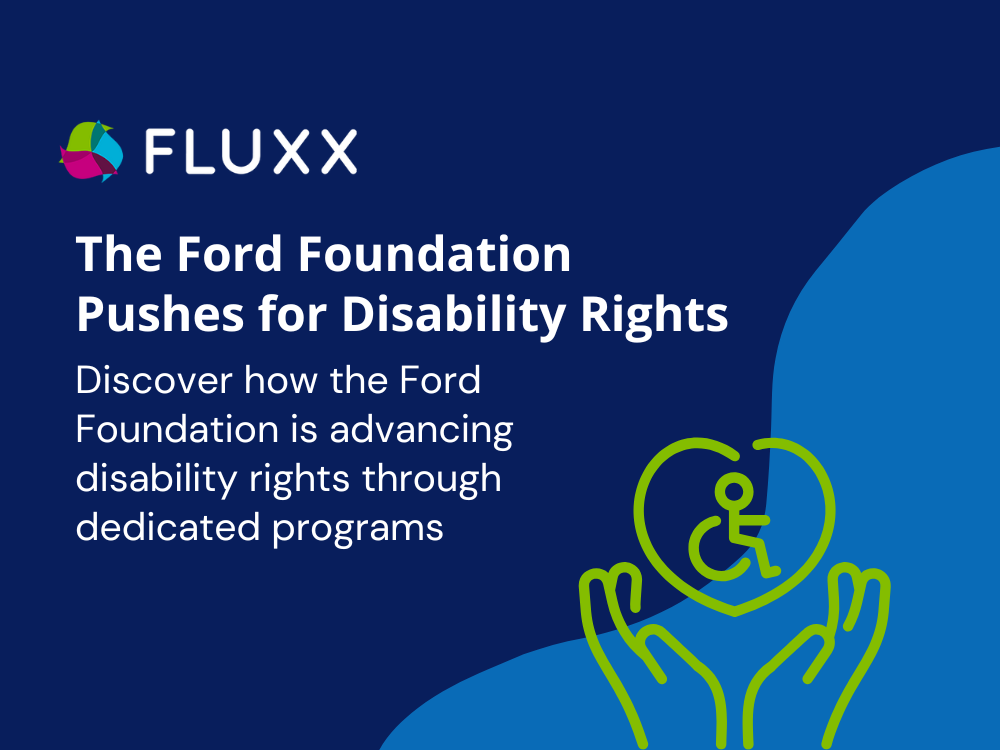 FLUXX

The Ford Foundation Pushes for Disability Rights

Discover how the Ford Foundation is advancing disability rights through dedicated programs